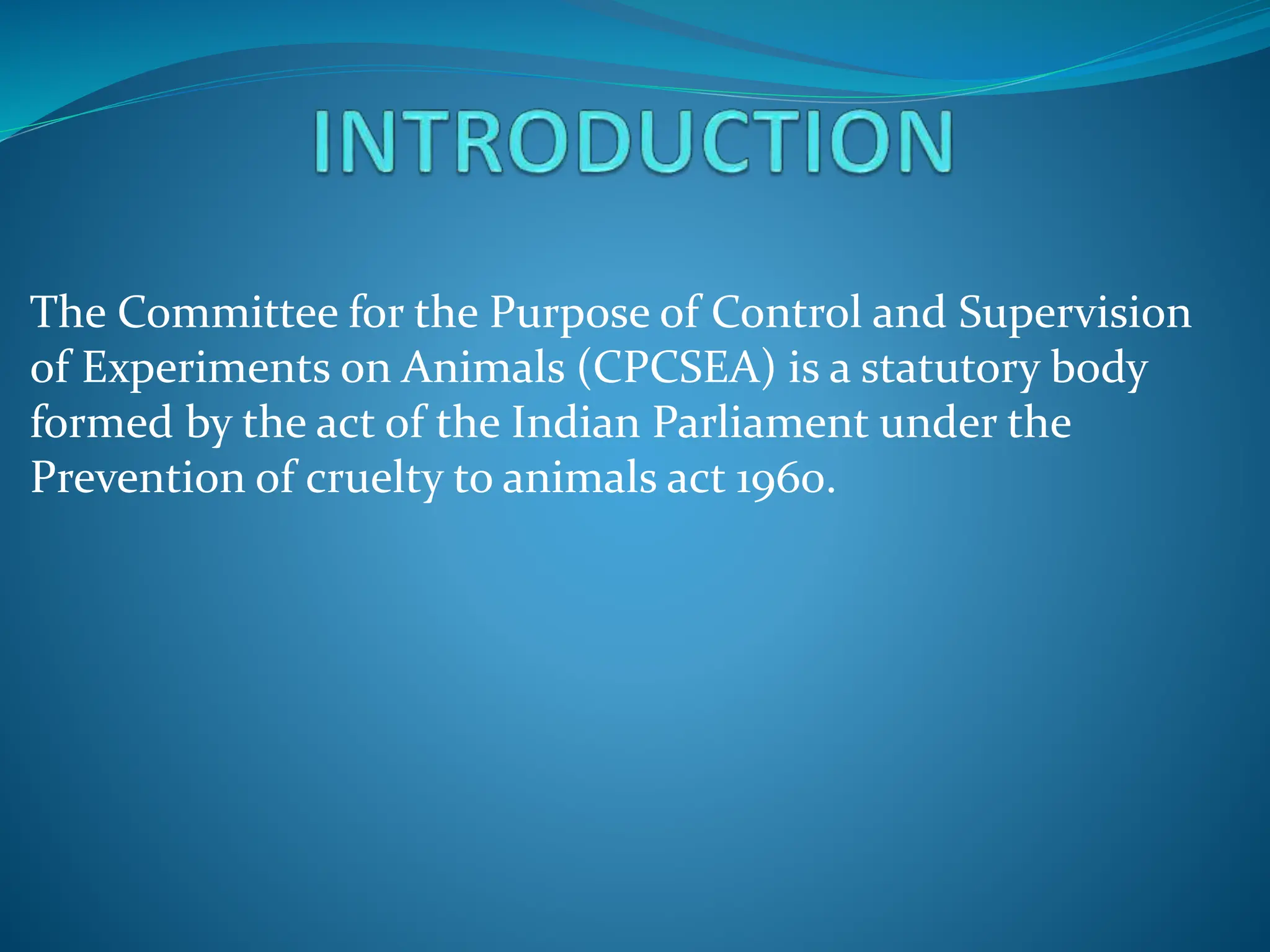 INTRODUCTION

The Committee for the Purpose of Control and Supervision of Experiments on Animals (CPCSEA) is a statutory body formed by the act of the Indian Parliament under the Prevention of cruelty to animals act 1960.